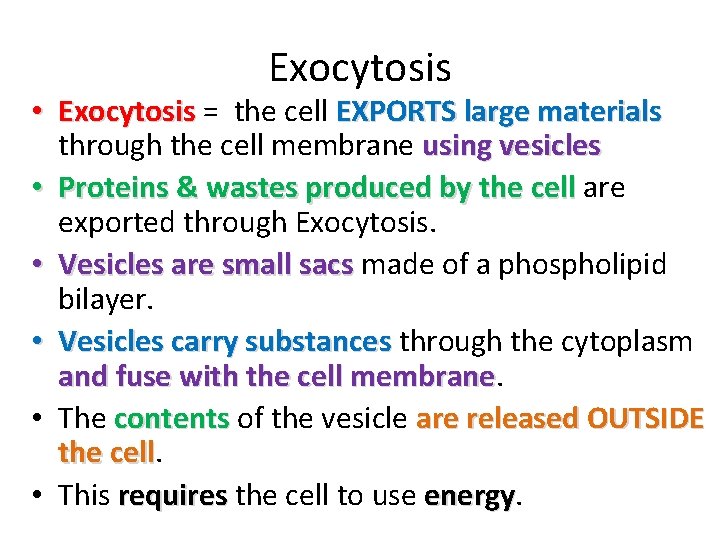 Exocytosis

• Exocytosis = the cell EXPORTS large materials through the cell membrane using vesicles
• Proteins & wastes produced by the cell are exported through Exocytosis.
• Vesicles are small sacs made of a phospholipid bilayer.
• Vesicles carry substances through the cytoplasm and fuse with the cell membrane.
• The contents of the vesicle are released OUTSIDE the cell.
• This requires the cell to use energy.